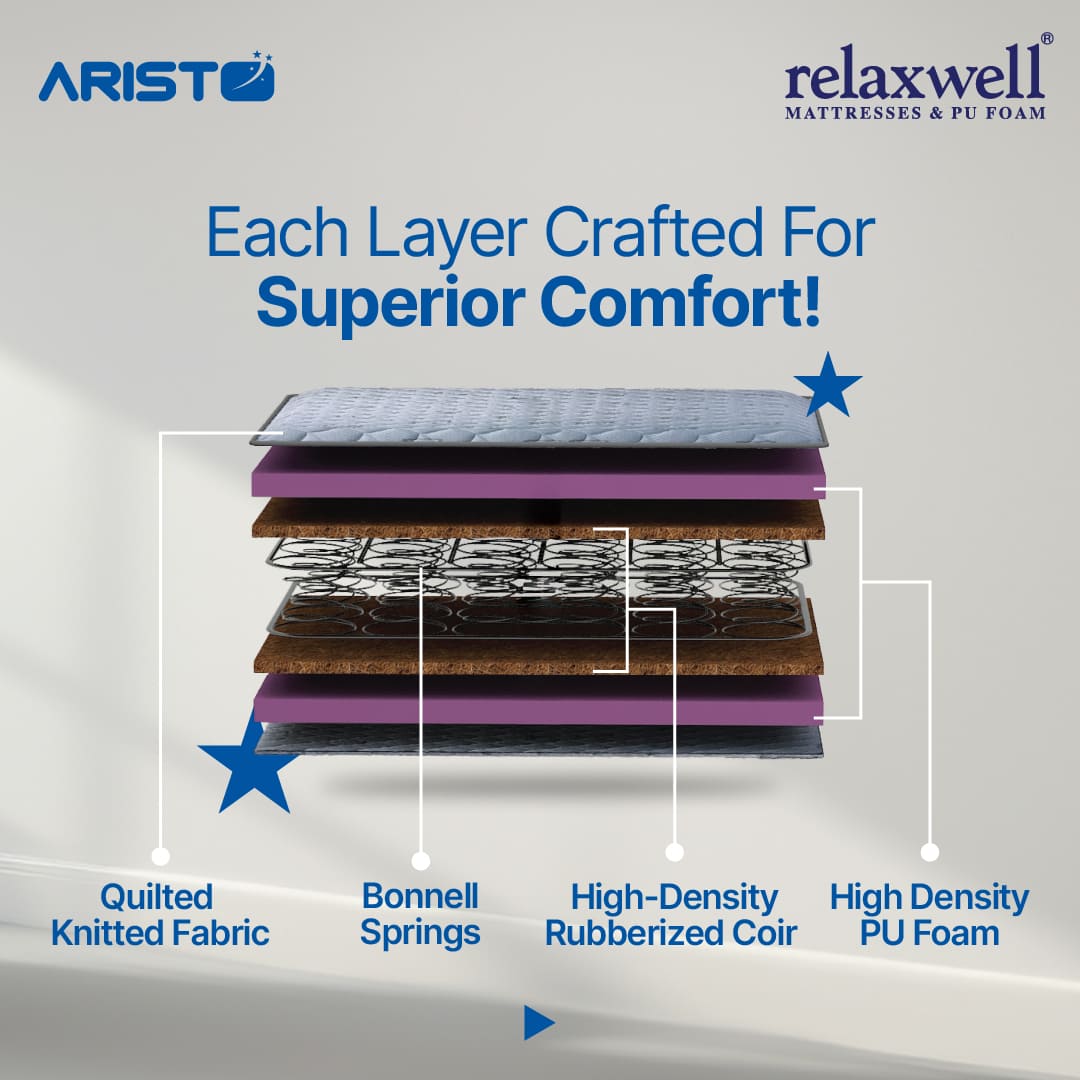 ARISTO

relaxwell®
MATTRESSES & PU FOAM

Each Layer Crafted For
Superior Comfort!

Quilted Knitted Fabric

Bonnell Springs

High-Density Rubberized Coir

High Density PU Foam